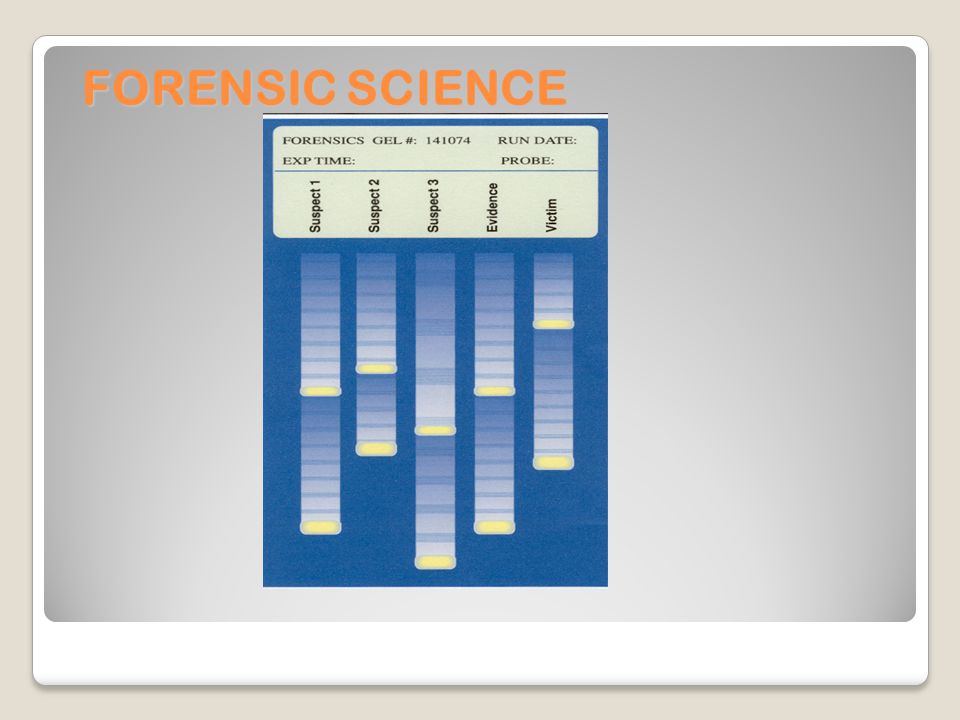 FORENSIC SCIENCE

FORENSICS GEL #: 141074 RUN DATE:
EXP TIME: PROBE:

Suspect 1
Suspect 2
Suspect 3
Evidence
Victim